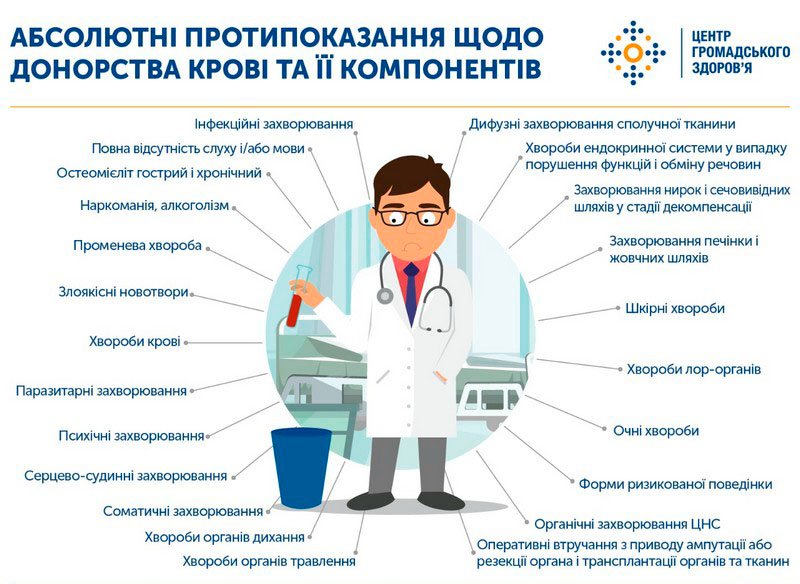 АБСОЛЮТНІ ПРОТИПОКАЗАННЯ ЩОДО ДОНОРСТВА КРОВІ ТА ЇЇ КОМПОНЕНТІВ

ЦЕНТР ГРОМАДСЬКОГО ЗДОРОВ'Я

Інфекційні захворювання

Повна відсутність слуху і/або мови

Остеомієліт гострий і хронічний

Наркоманія, алкоголізм

Променева хвороба

Злоякісні новотвори

Хвороби крові

Паразитарні захворювання

Психічні захворювання

Серцево-судинні захворювання

Соматичні захворювання

Хвороби органів дихання

Хвороби органів травлення

Дифузні захворювання сполучної тканини

Хвороби ендокринної системи у випадку порушення функцій і обміну речовин

Захворювання нирок і сечовивідних шляхів у стадії декомпенсації

Захворювання печінки і жовчних шляхів

Шкірні хвороби

Хвороби лор-органів

Очні хвороби

Форми ризикованої поведінки

Органічні захворювання ЦНС

Оперативні втручання з приводу ампутації або резекції органа і трансплантації органів та тканин